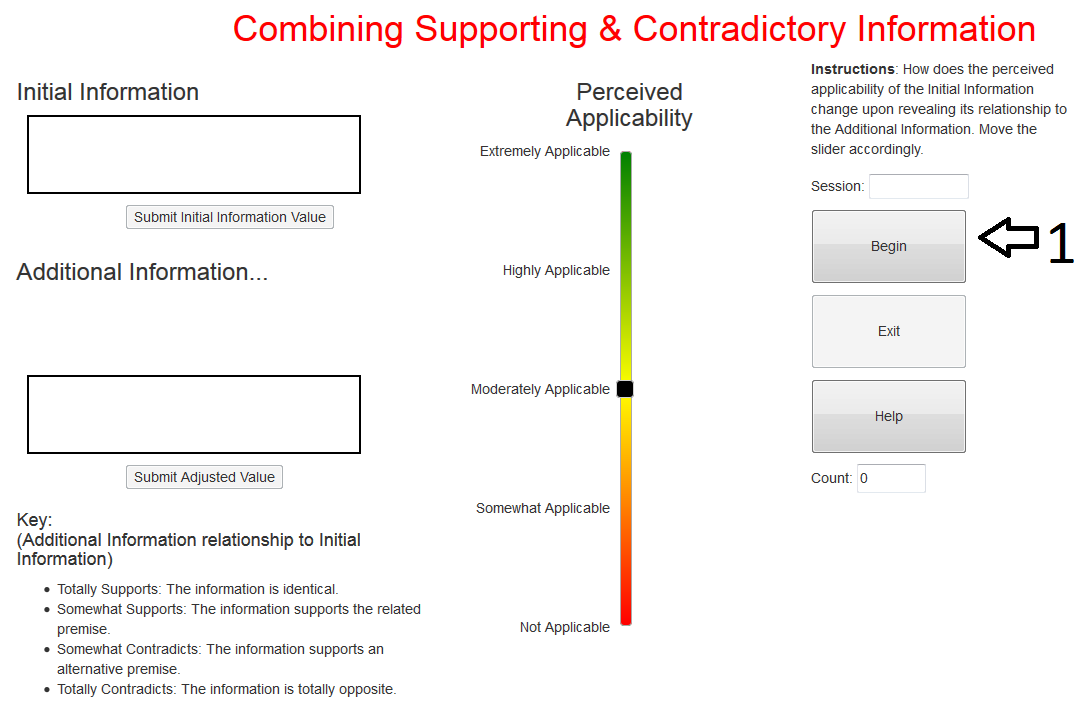 Combining Supporting & Contradictory Information

Initial Information

Submit Initial Information Value

Additional Information...

Submit Adjusted Value

Key:
(Additional Information relationship to Initial Information)

- Totally Supports: The information is identical.
- Somewhat Supports: The information supports the related premise.
- Somewhat Contradicts: The information supports an alternative premise.
- Totally Contradicts: The information is totally opposite.

Perceived Applicability

Extremely Applicable

Highly Applicable

Moderately Applicable

Somewhat Applicable

Not Applicable

**Instructions**: How does the perceived applicability of the Initial Information change upon revealing its relationship to the Additional Information. Move the slider accordingly.

Session:

Begin

1

Exit

Help

Count: 0